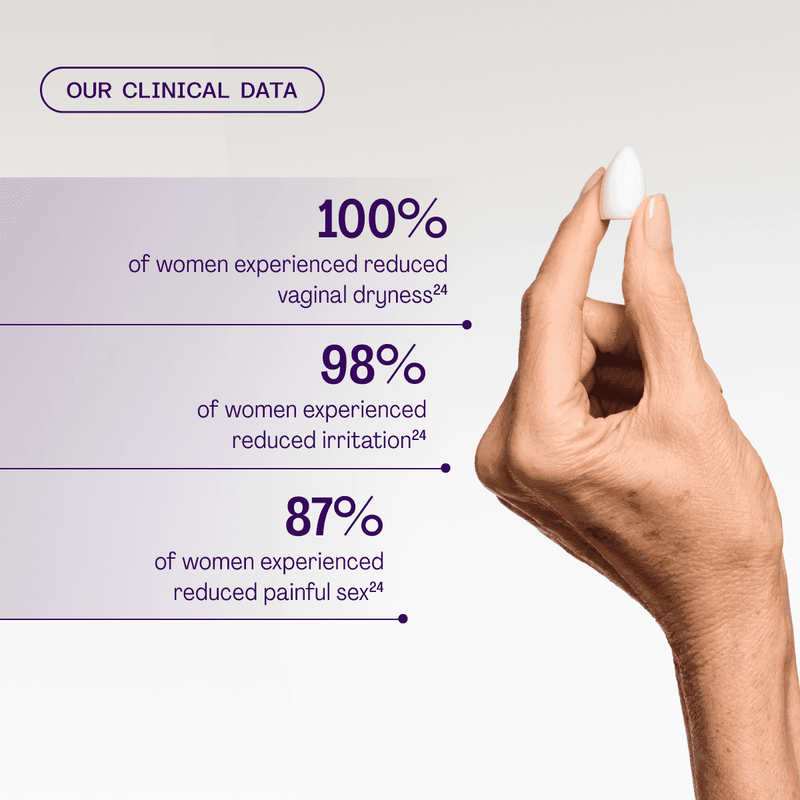 OUR CLINICAL DATA

100%

of women experienced reduced vaginal dryness$^{24}$

98%

of women experienced reduced irritation$^{24}$

87%

of women experienced reduced painful sex$^{24}$